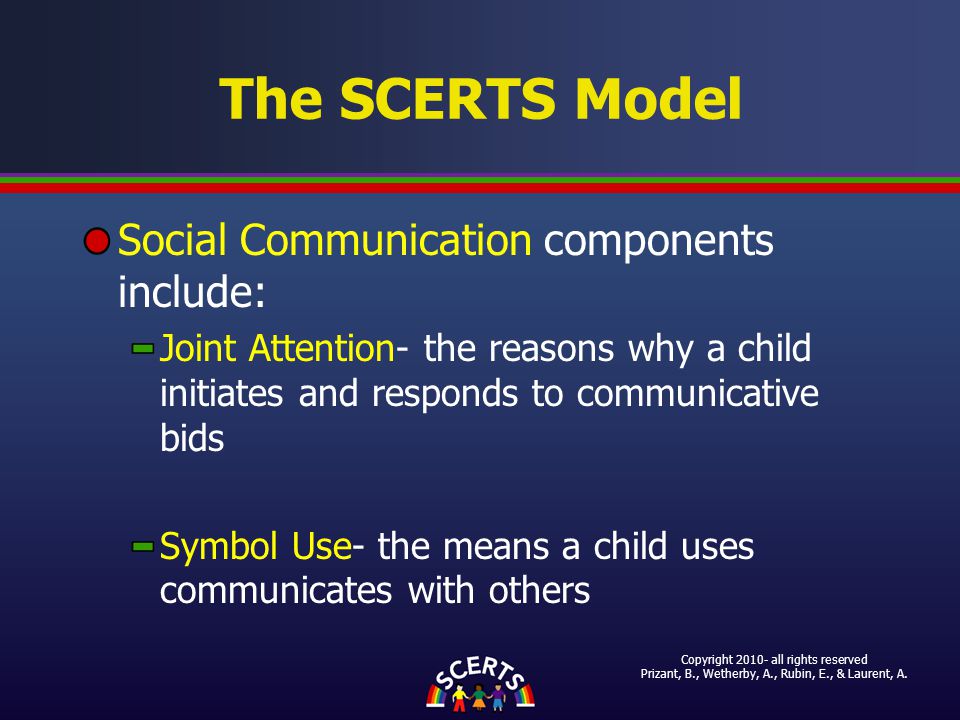 The SCERTS Model

Social Communication components include:

Joint Attention- the reasons why a child initiates and responds to communicative bids

Symbol Use- the means a child uses communicates with others

SCERTS

Copyright 2010- all rights reserved
Prizant, B., Wetherby, A., Rubin, E., & Laurent, A.